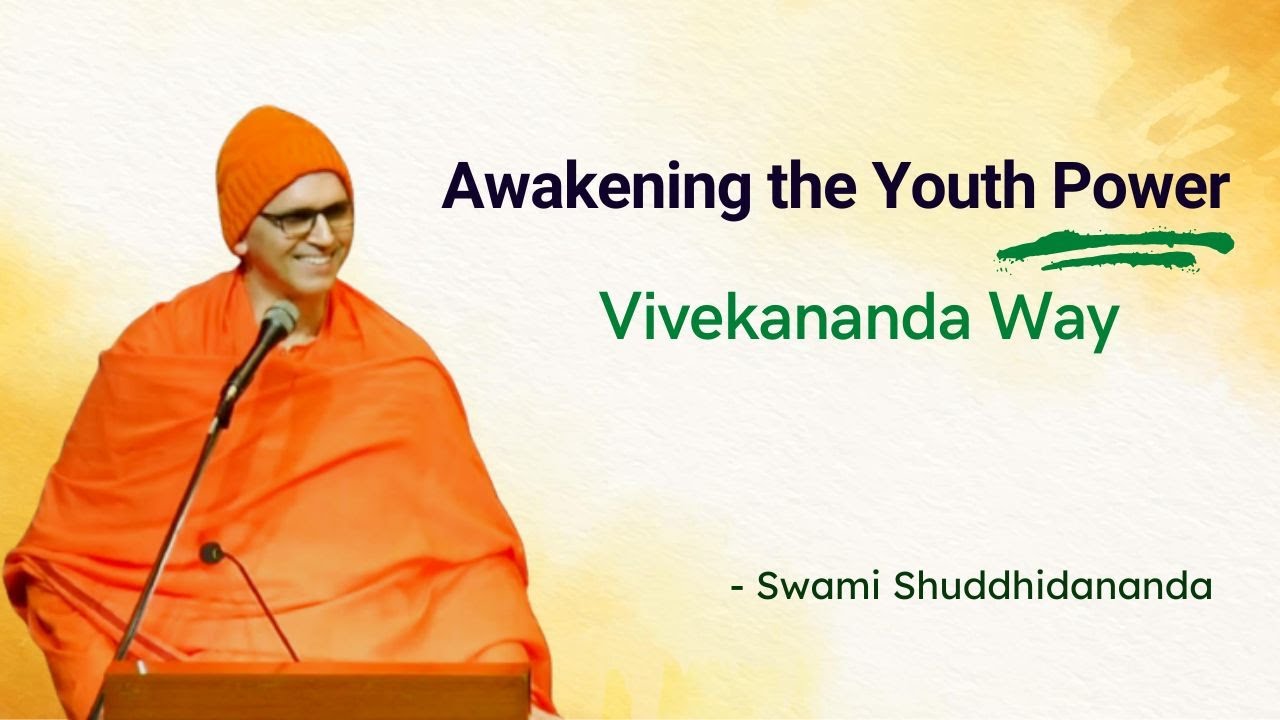 Awakening the Youth Power

Vivekananda Way

- Swami Shuddhidananda